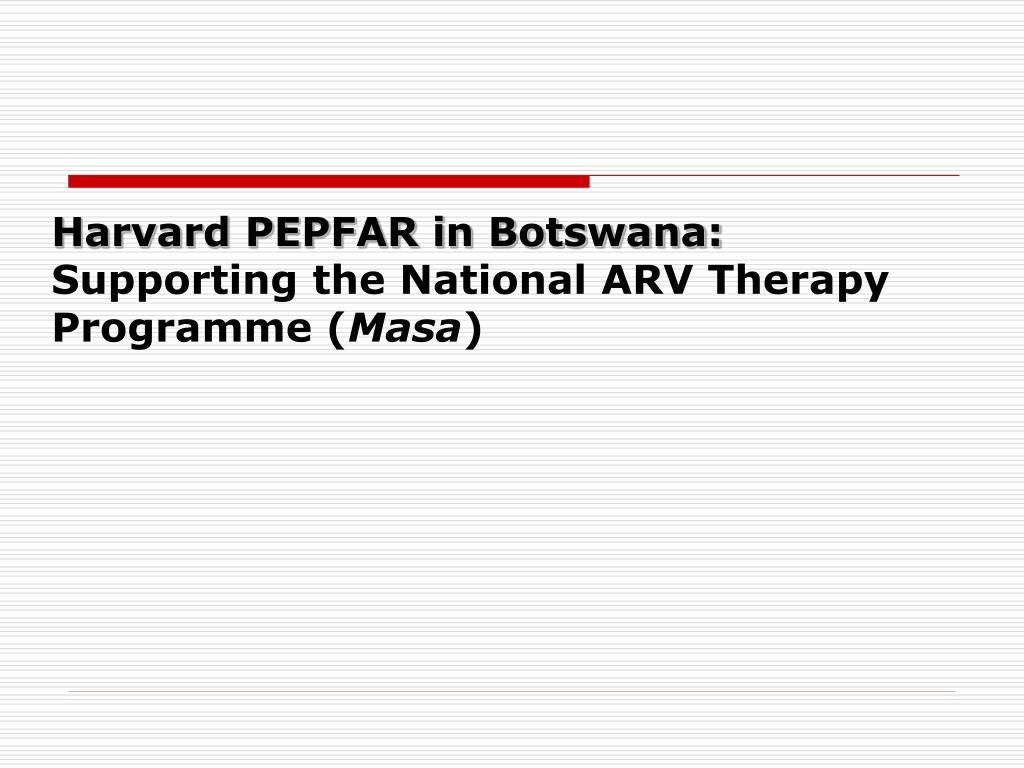 Harvard PEPFAR in Botswana:
Supporting the National ARV Therapy Programme (Masa)